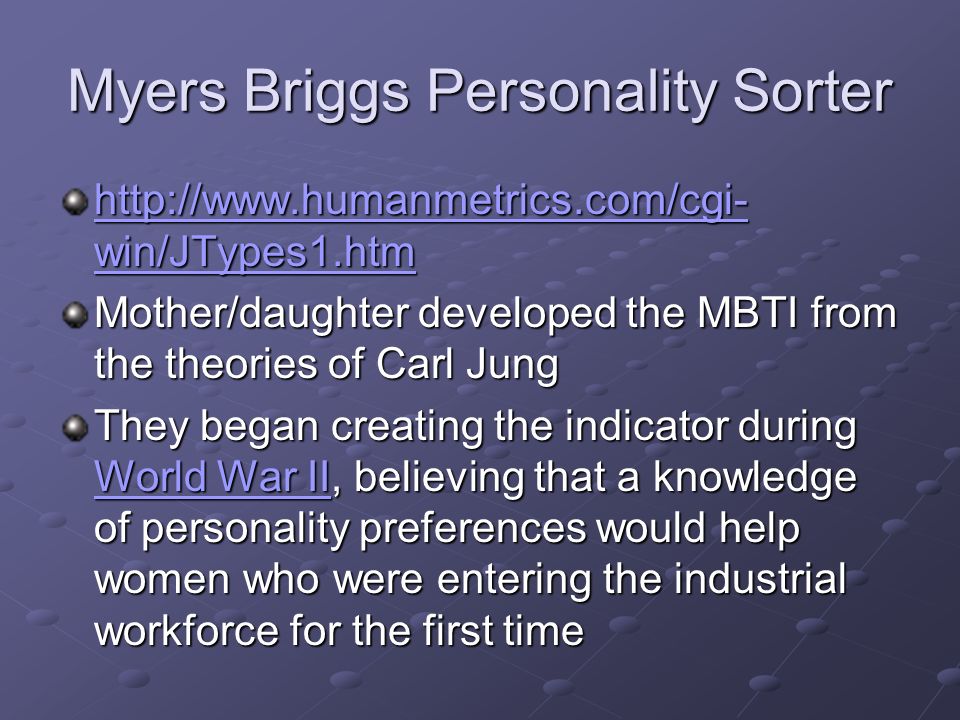 Myers Briggs Personality Sorter

http://www.humanmetrics.com/cgi-win/JTypes1.htm

Mother/daughter developed the MBTI from the theories of Carl Jung

They began creating the indicator during World War II, believing that a knowledge of personality preferences would help women who were entering the industrial workforce for the first time